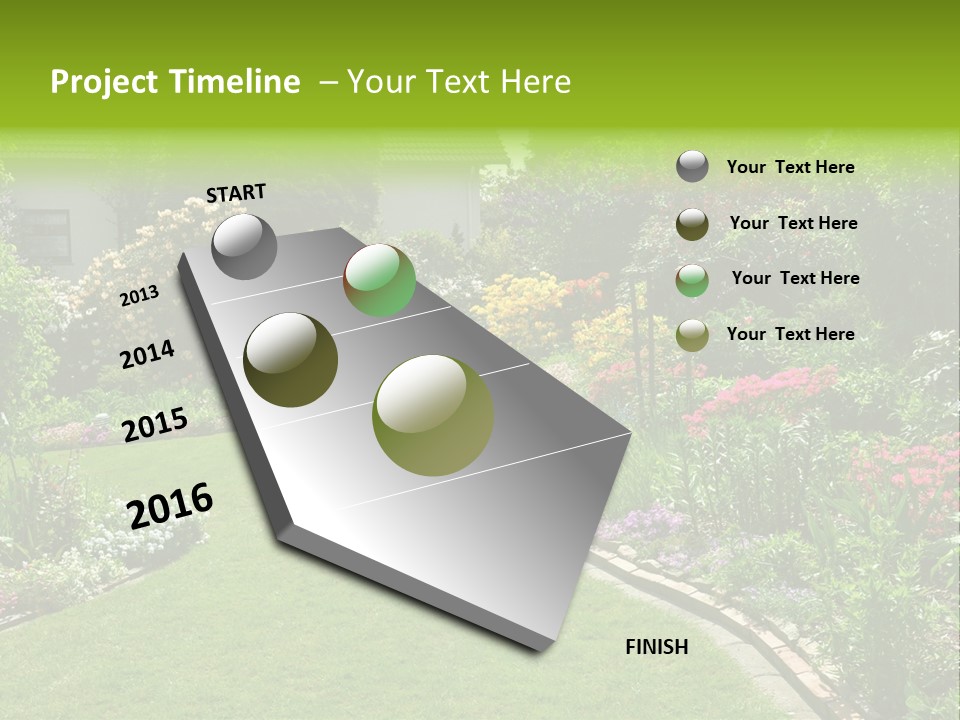 Project Timeline – Your Text Here

START

2013

2014

2015

2016

FINISH

Your Text Here

Your Text Here

Your Text Here

Your Text Here